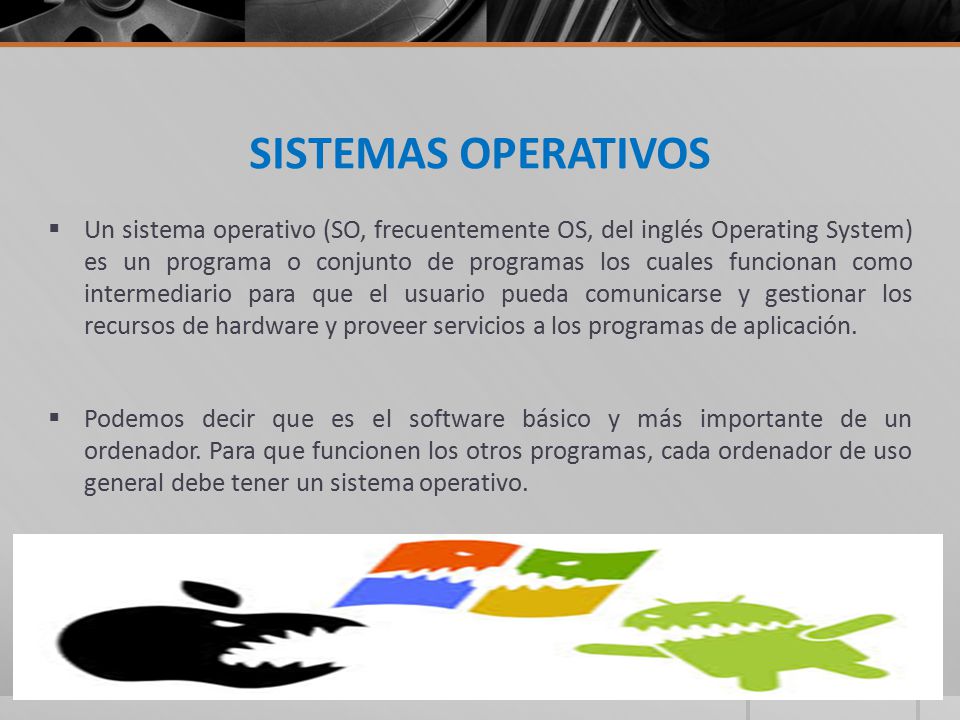 SISTEMAS OPERATIVOS

▪ Un sistema operativo (SO, frecuentemente OS, del inglés Operating System) es un programa o conjunto de programas los cuales funcionan como intermediario para que el usuario pueda comunicarse y gestionar los recursos de hardware y proveer servicios a los programas de aplicación.

▪ Podemos decir que es el software básico y más importante de un ordenador. Para que funcionen los otros programas, cada ordenador de uso general debe tener un sistema operativo.